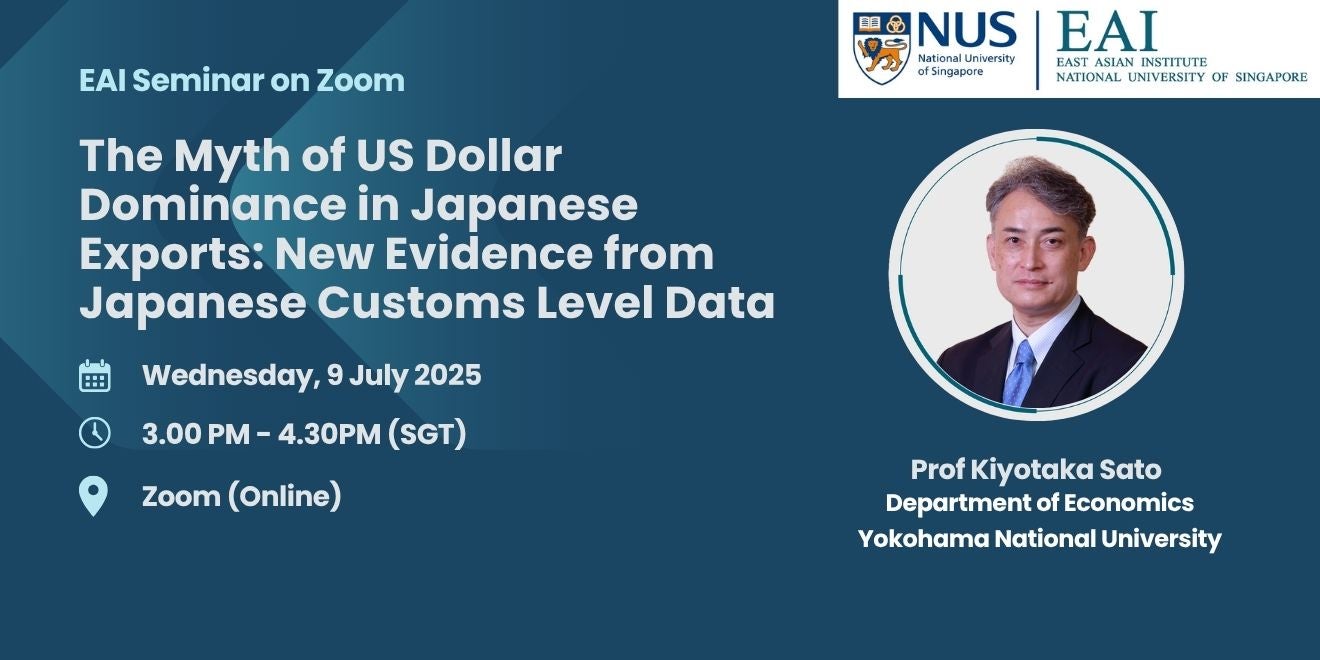 NUS National University of Singapore

EAI EAST ASIAN INSTITUTE NATIONAL UNIVERSITY OF SINGAPORE

EAI Seminar on Zoom

The Myth of US Dollar Dominance in Japanese Exports: New Evidence from Japanese Customs Level Data

Wednesday, 9 July 2025

3.00 PM - 4.30PM (SGT)

Zoom (Online)

Prof Kiyotaka Sato
Department of Economics
Yokohama National University